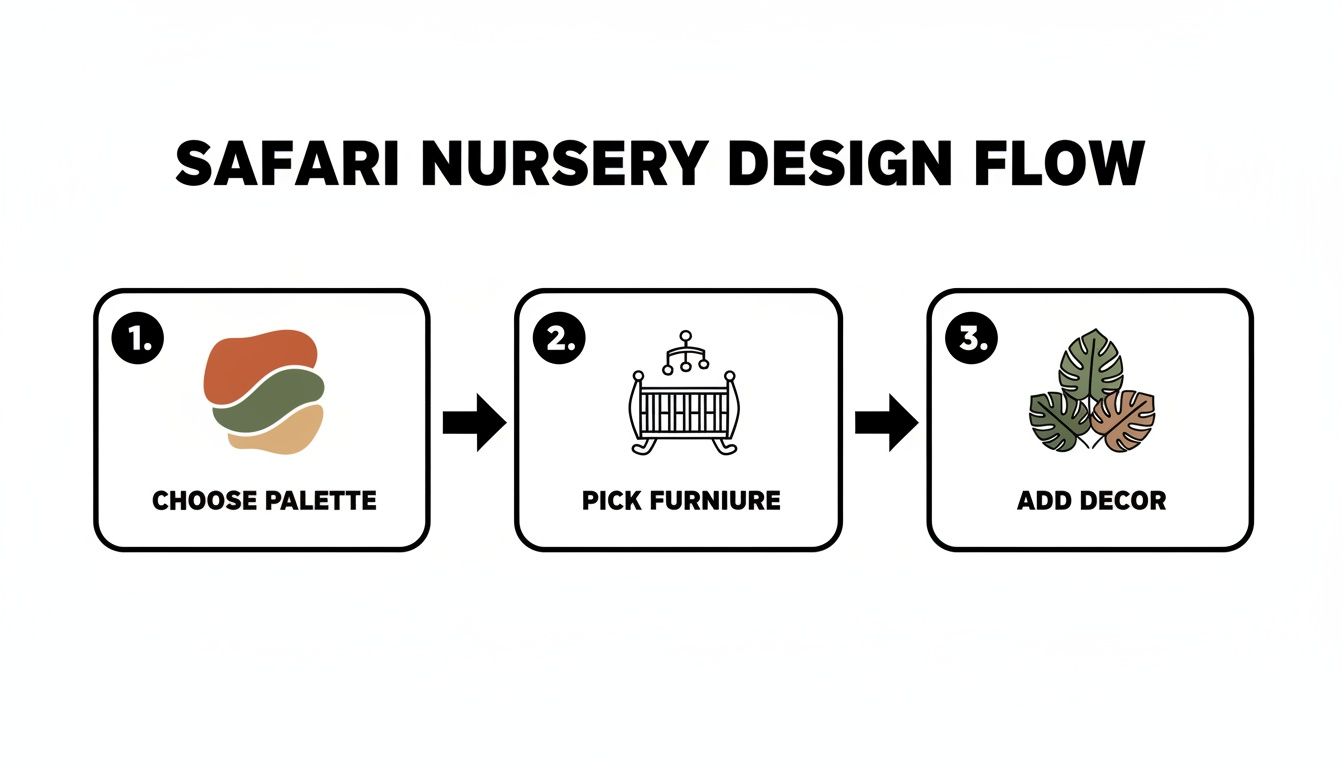 SAFARI NURSERY DESIGN FLOW

1.
CHOOSE PALETTE

2.
PICK FURNIURE

3.
ADD DECOR